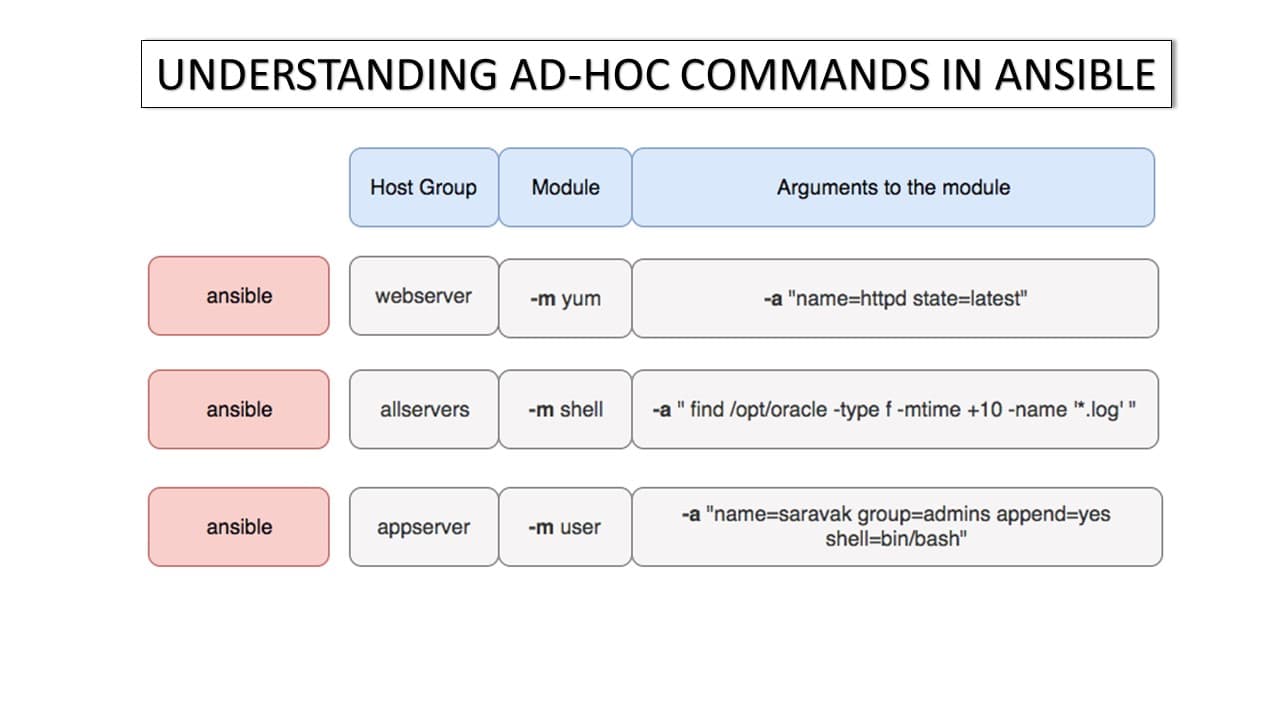 UNDERSTANDING AD-HOC COMMANDS IN ANSIBLE

| | Host Group | Module | Arguments to the module |
|---|---|---|---|
| ansible | webserver | -m yum | -a "name=httpd state=latest" |
| ansible | allservers | -m shell | -a " find /opt/oracle -type f -mtime +10 -name '*.log' " |
| ansible | appserver | -m user | -a "name=saravak group=admins append=yes shell=bin/bash" |